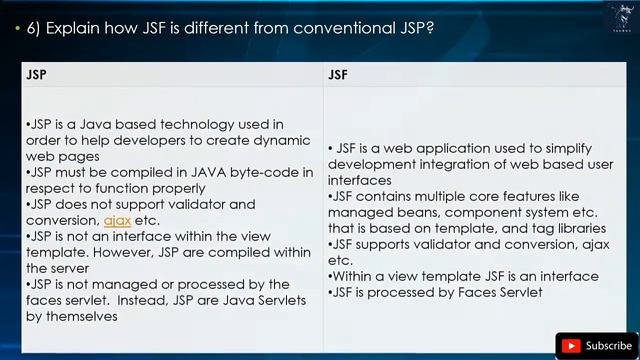 • 6) Explain how JSF is different from conventional JSP?

| JSP | JSF |
|---|---|
| •JSP is a Java based technology used in order to help developers to create dynamic web pages •JSP must be compiled in JAVA byte-code in respect to function properly •JSP does not support validator and conversion, ajax etc. •JSP is not an interface within the view template. However, JSP are compiled within the server •JSP is not managed or processed by the faces servlet. Instead, JSP are Java Servlets by themselves | • JSF is a web application used to simplify development integration of web based user interfaces •JSF contains multiple core features like managed beans, component system etc. that is based on template, and tag libraries •JSF supports validator and conversion, ajax etc. •Within a view template JSF is an interface •JSF is processed by Faces Servlet |

Subscribe